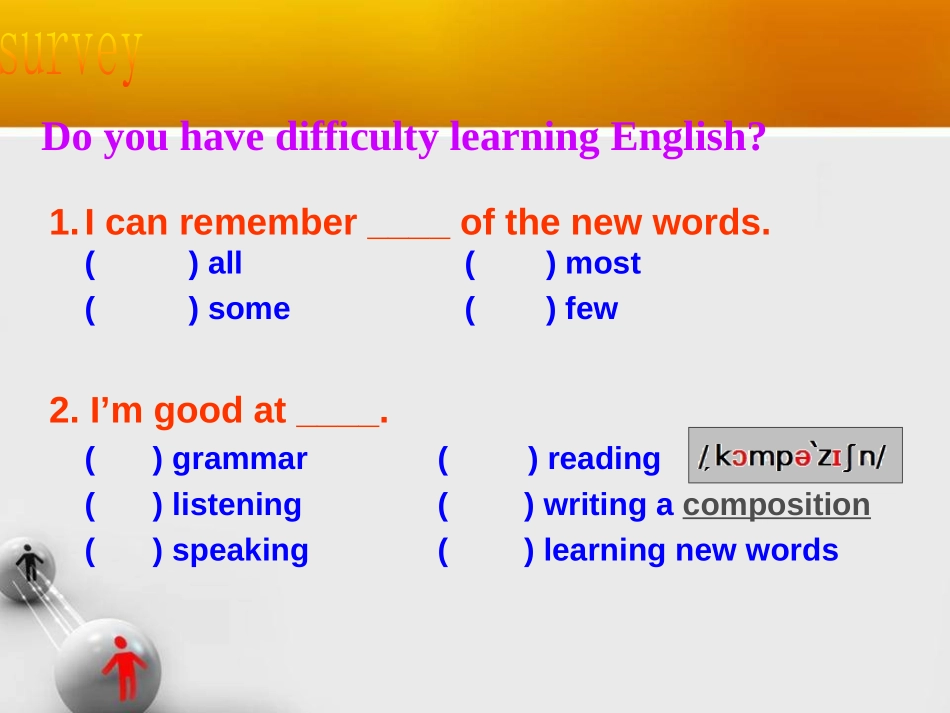 survey

Do you have difficulty learning English?

1. I can remember ____ of the new words.
( ) all ( ) most
( ) some ( ) few

2. I'm good at ____.
( ) grammar ( ) reading /ˌkɔmpəˋzɪʃn/
( ) listening ( ) writing a composition
( ) speaking ( ) learning new words